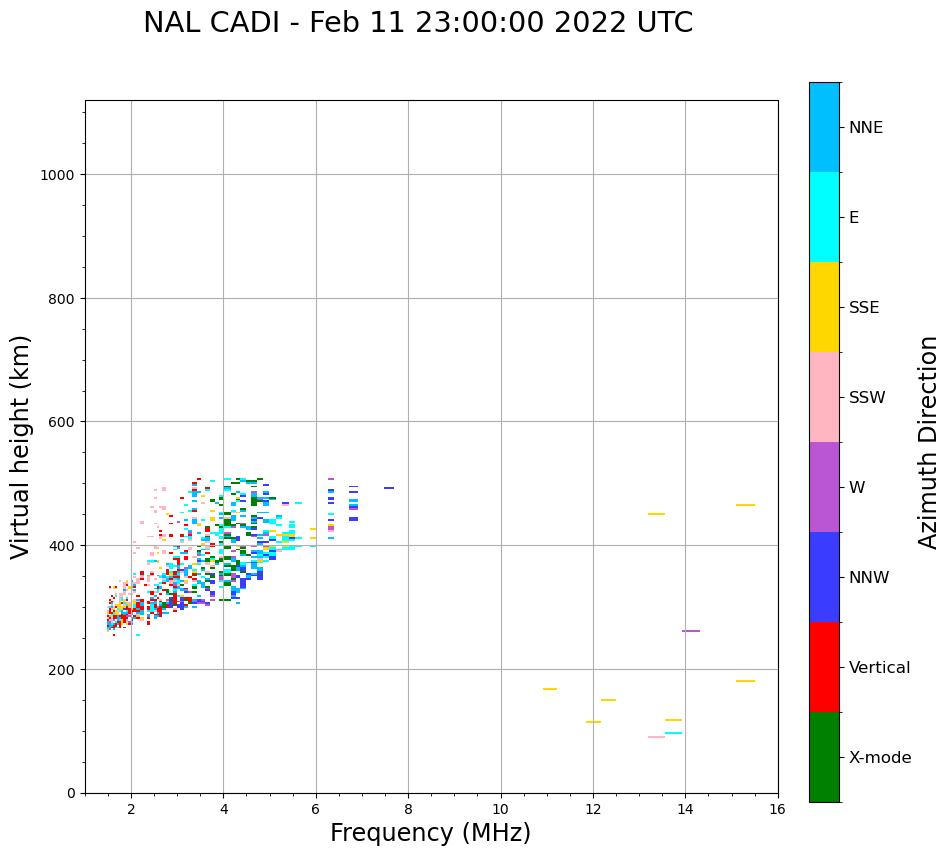 NAL CADI - Feb 11 23:00:00 2022 UTC

Virtual height (km)

1000
800
600
400
200
0

2 4 6 8 10 12 14 16

Frequency (MHz)

NNE
E
SSE
SSW
W
NNW
Vertical
X-mode

Azimuth Direction